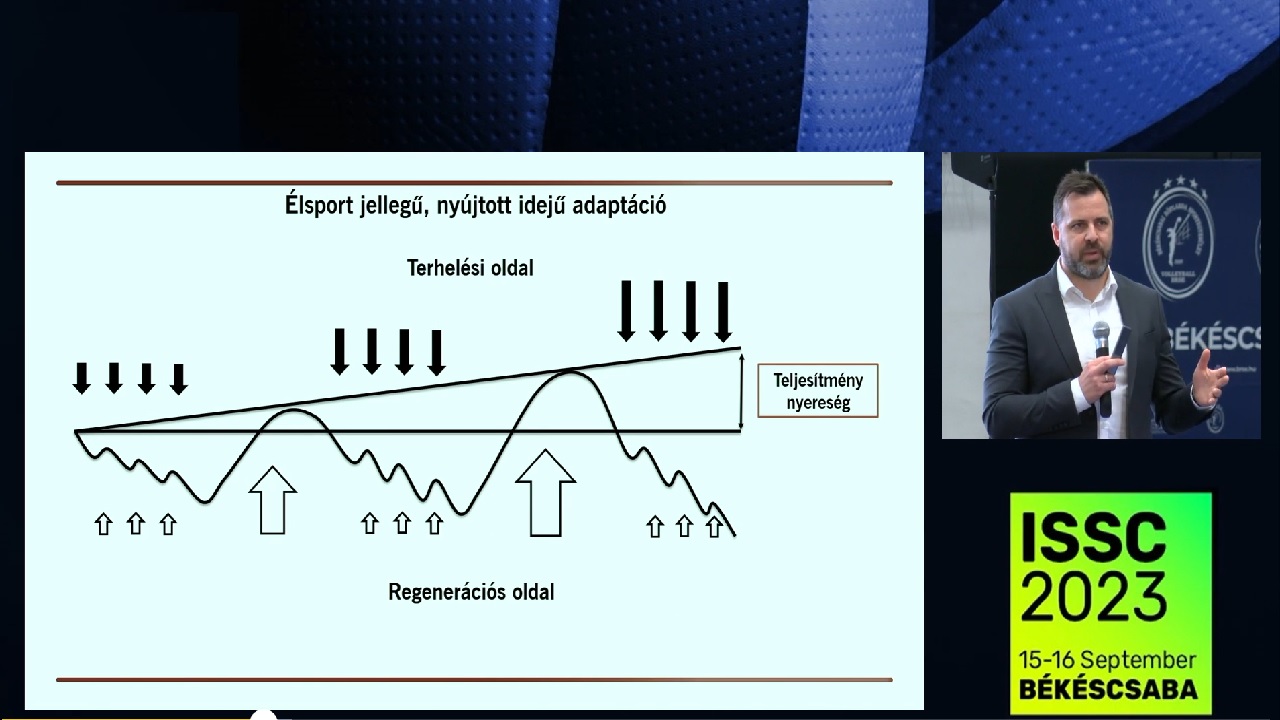 Élsport jellegű, nyújtott idejű adaptáció

Terhelési oldal

Teljesítmény nyereség

Regenerációs oldal

BÉKÉSCS

ISSC 2023
15-16 September
BÉKÉSCSABA